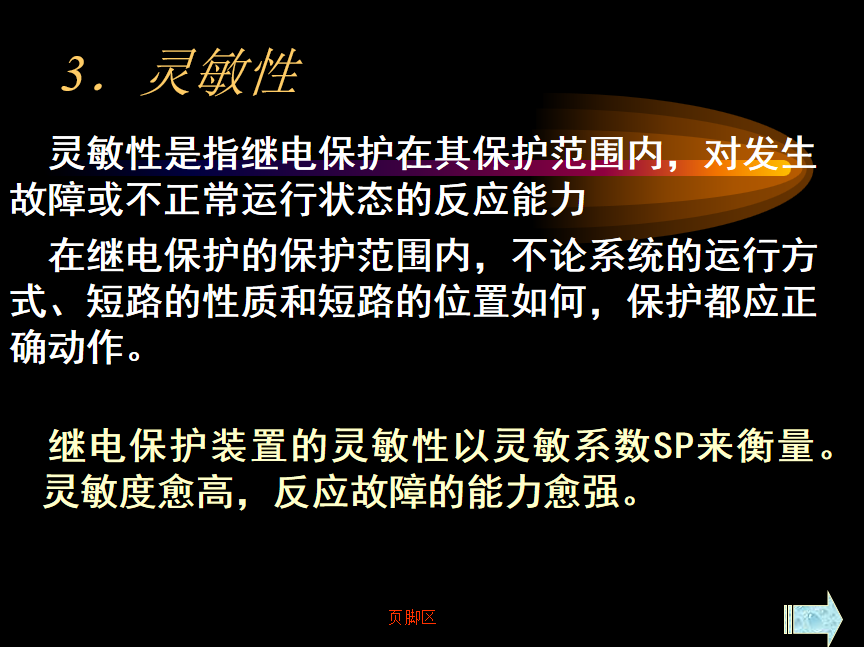 3. 灵敏性

灵敏性是指继电保护在其保护范围内，对发生故障或不正常运行状态的反应能力

在继电保护的保护范围内，不论系统的运行方式、短路的性质和短路的位置如何，保护都应正确动作。

继电保护装置的灵敏性以灵敏系数SP来衡量。灵敏度愈高，反应故障的能力愈强。

页脚区